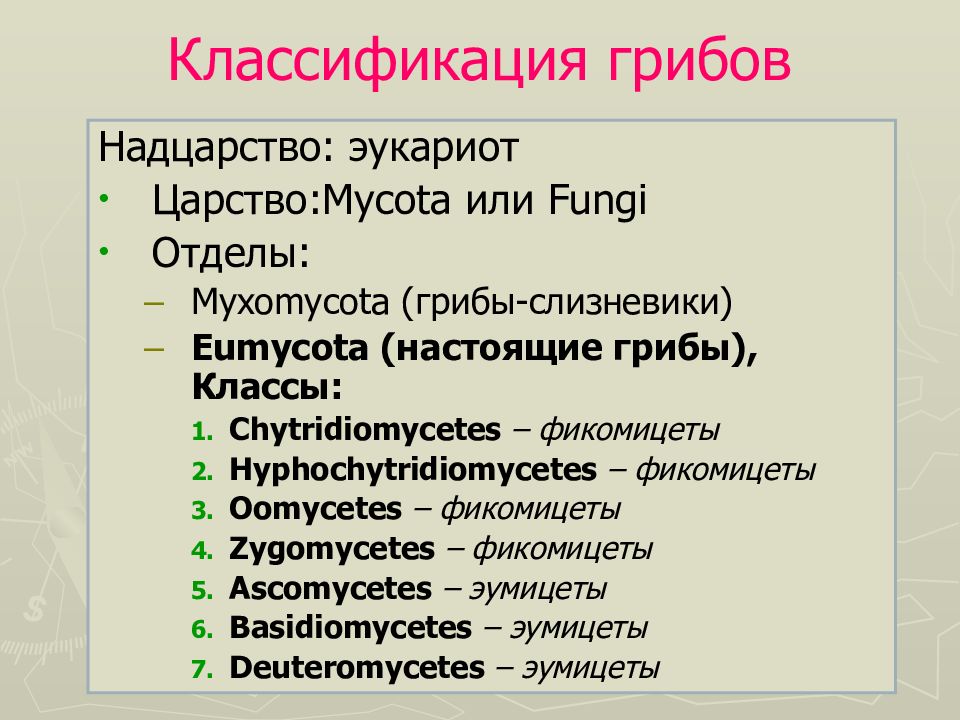 Классификация грибов

Надцарство: эукариот

• Царство:Mycota или Fungi
• Отделы:
– Myxomycota (грибы-слизневики)
– Eumycota (настоящие грибы), Классы:
1. Chytridiomycetes – фикомицеты
2. Hyphochytridiomycetes – фикомицеты
3. Oomycetes – фикомицеты
4. Zygomycetes – фикомицеты
5. Ascomycetes – эумицеты
6. Basidiomycetes – эумицеты
7. Deuteromycetes – эумицеты